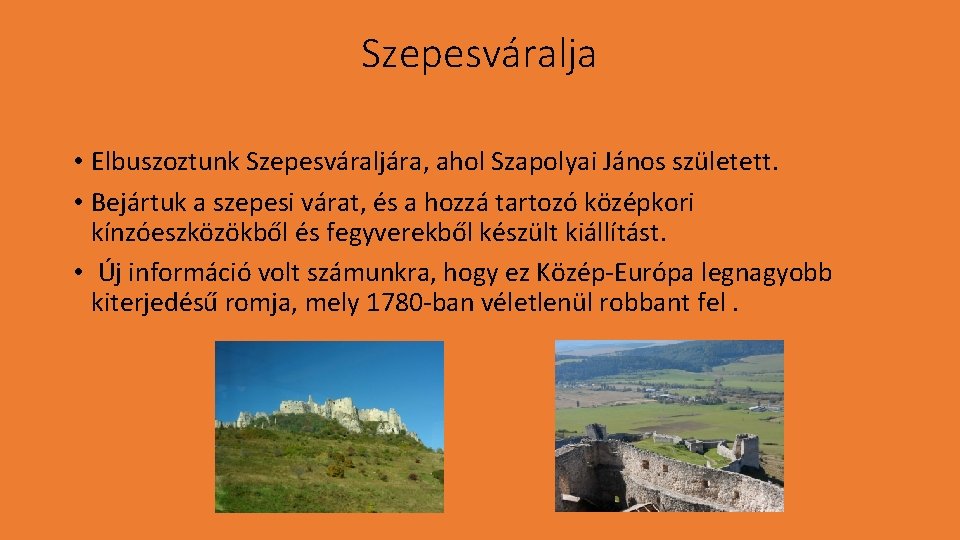 Szepesváralja

• Elbuszoztunk Szepesváraljára, ahol Szapolyai János született.

• Bejártuk a szepesi várat, és a hozzá tartozó középkori kínzóeszközökből és fegyverekből készült kiállítást.

• Új információ volt számunkra, hogy ez Közép-Európa legnagyobb kiterjedésű romja, mely 1780-ban véletlenül robbant fel .